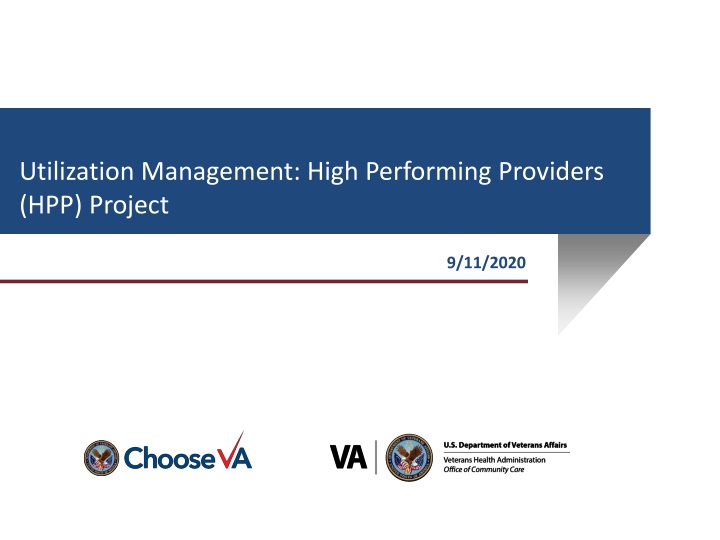 Utilization Management: High Performing Providers (HPP) Project

9/11/2020

ChooseVA

VA

U.S. Department of Veterans Affairs
Veterans Health Administration
Office of Community Care